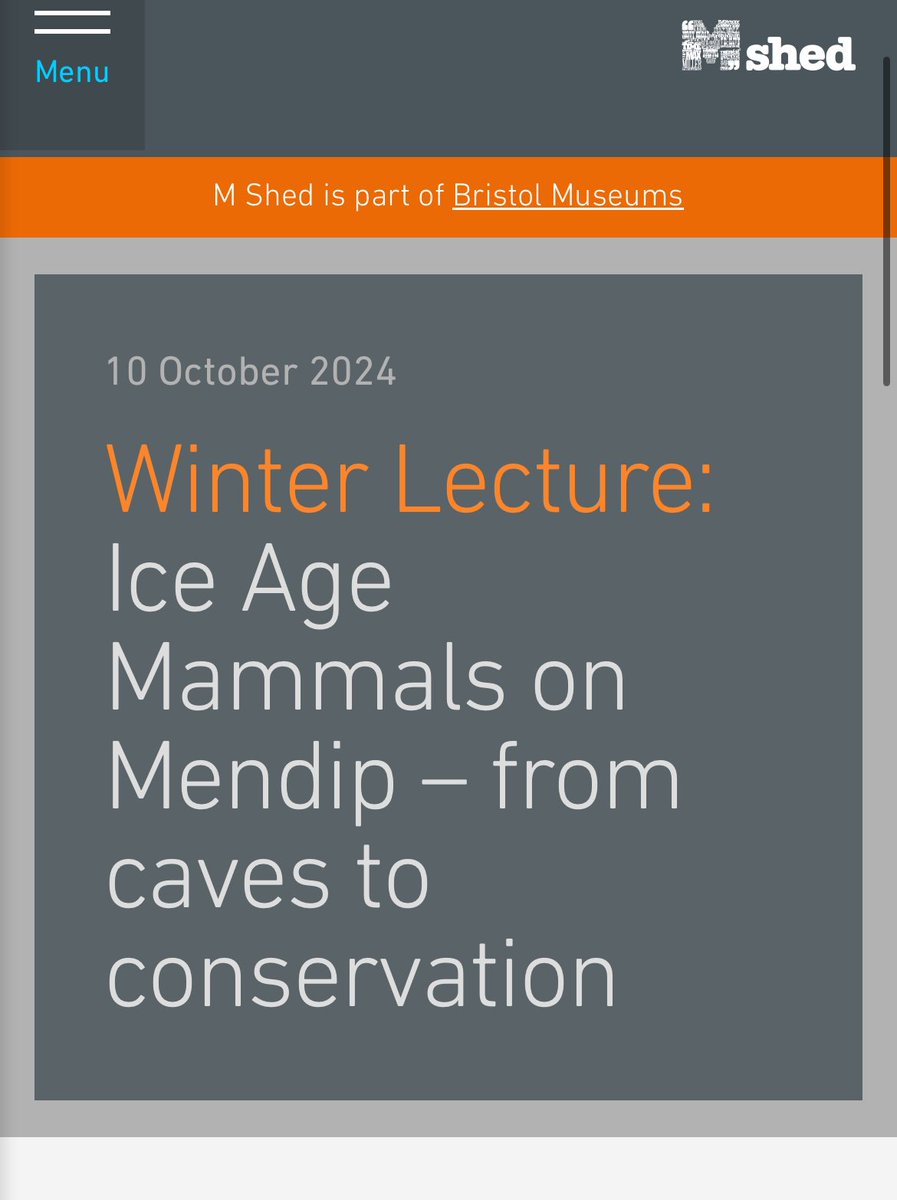 Menu

M shed

M Shed is part of Bristol Museums

10 October 2024

Winter Lecture: Ice Age Mammals on Mendip – from caves to conservation